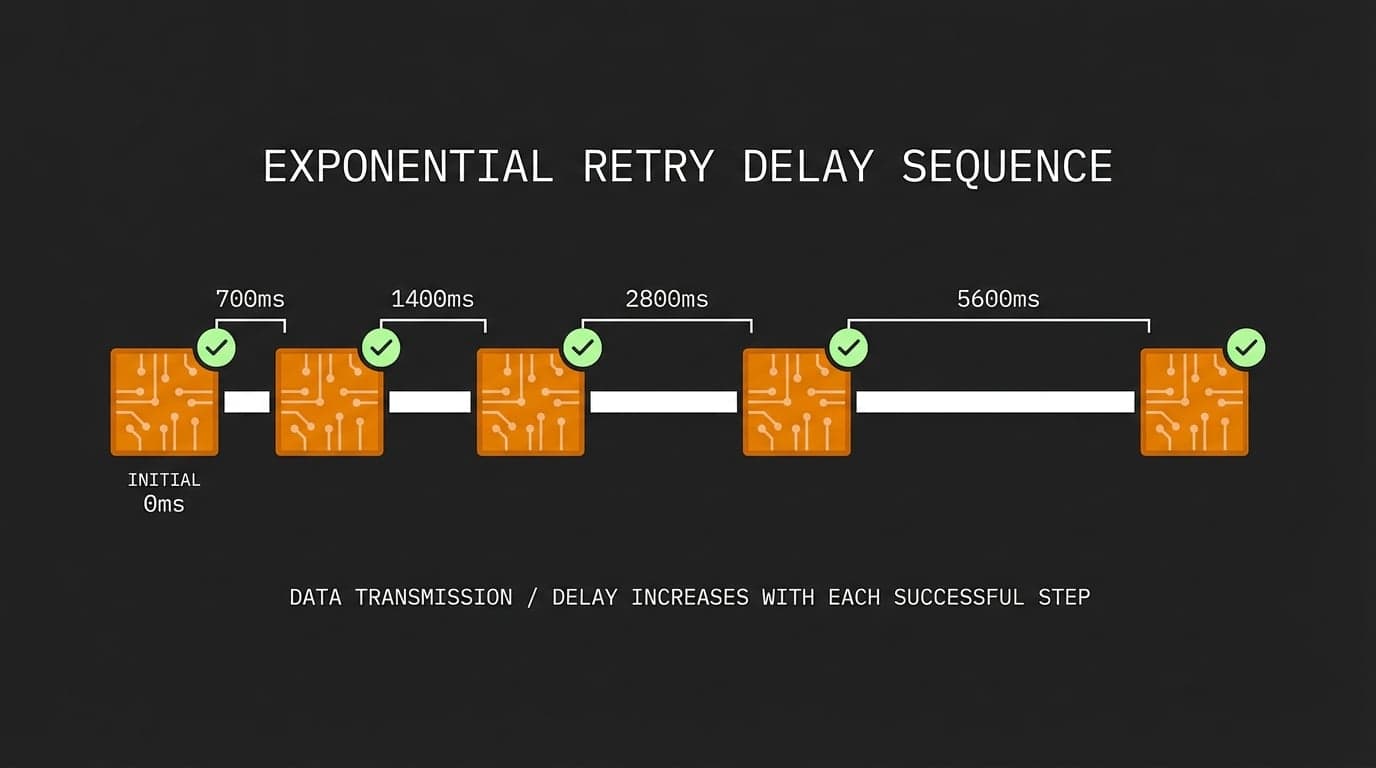 EXPONENTIAL RETRY DELAY SEQUENCE

700ms
1400ms
2800ms
5600ms

INITIAL
0ms

DATA TRANSMISSION / DELAY INCREASES WITH EACH SUCCESSFUL STEP